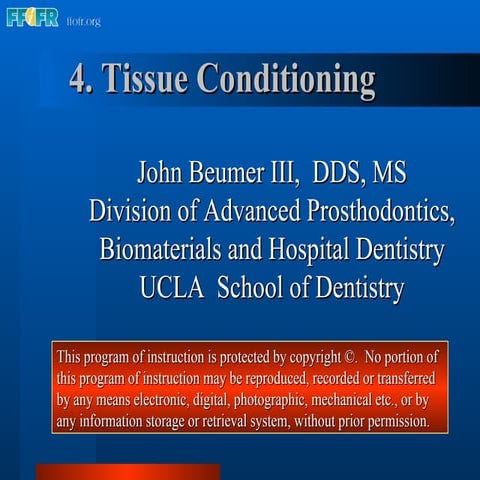 FFOFR ffofr.org

4. Tissue Conditioning

John Beumer III, DDS, MS
Division of Advanced Prosthodontics, Biomaterials and Hospital Dentistry
UCLA School of Dentistry

This program of instruction is protected by copyright ©. No portion of this program of instruction may be reproduced, recorded or transferred by any means electronic, digital, photographic, mechanical etc., or by any information storage or retrieval system, without prior permission.